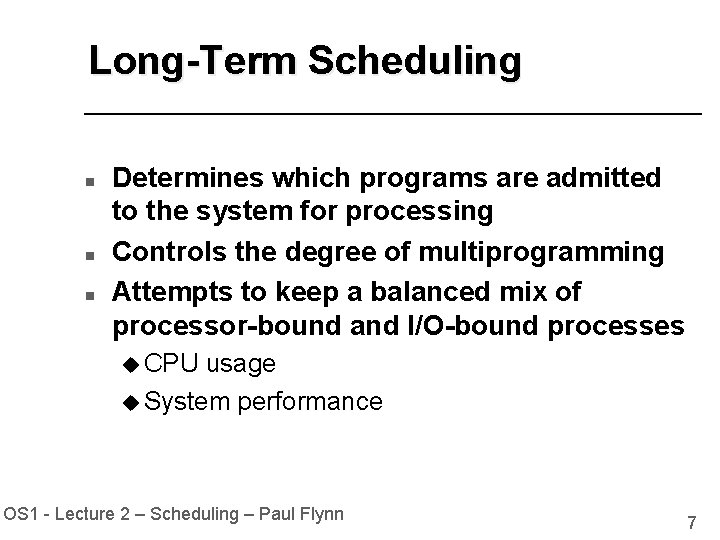 Long-Term Scheduling

- Determines which programs are admitted to the system for processing
- Controls the degree of multiprogramming
- Attempts to keep a balanced mix of processor-bound and I/O-bound processes
  - CPU usage
  - System performance

OS1 - Lecture 2 – Scheduling – Paul Flynn

7